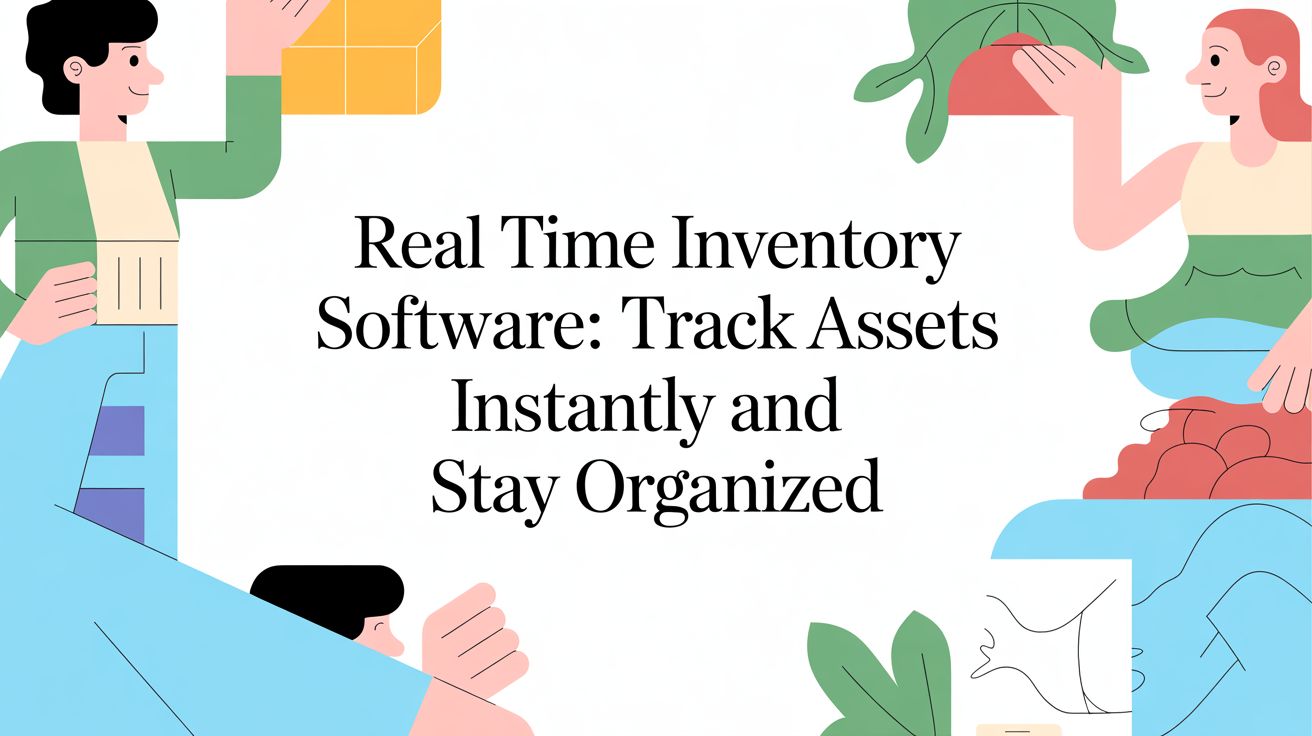 Real Time Inventory Software: Track Assets Instantly and Stay Organized